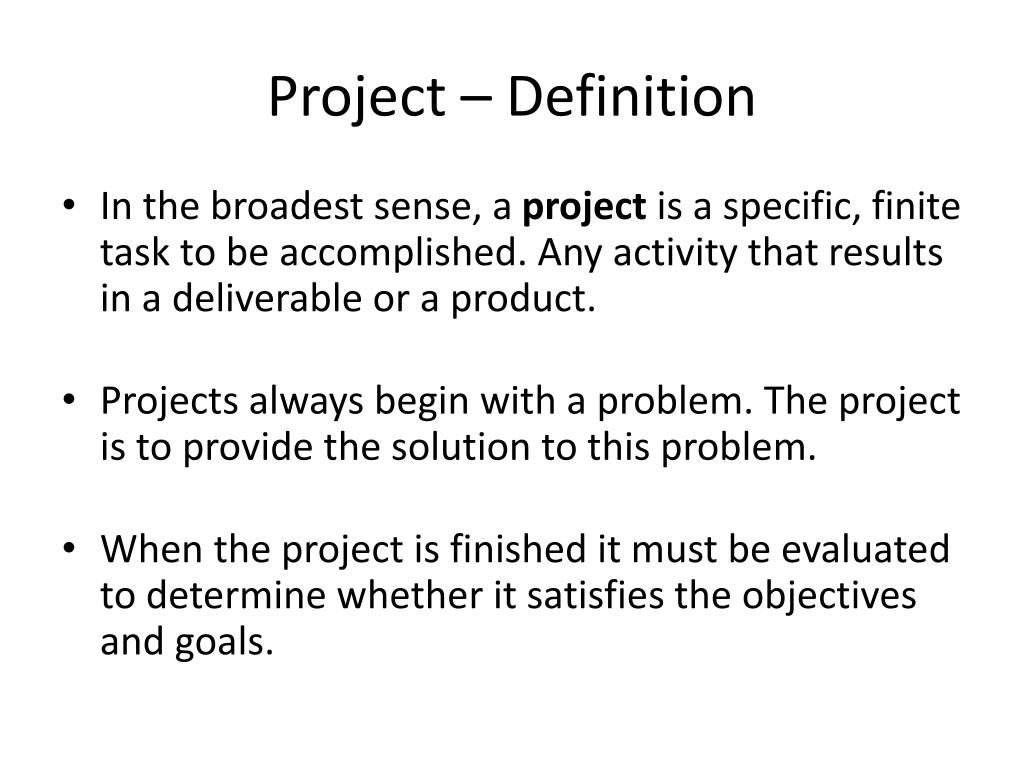 Project – Definition

• In the broadest sense, a **project** is a specific, finite task to be accomplished. Any activity that results in a deliverable or a product.

• Projects always begin with a problem. The project is to provide the solution to this problem.

• When the project is finished it must be evaluated to determine whether it satisfies the objectives and goals.